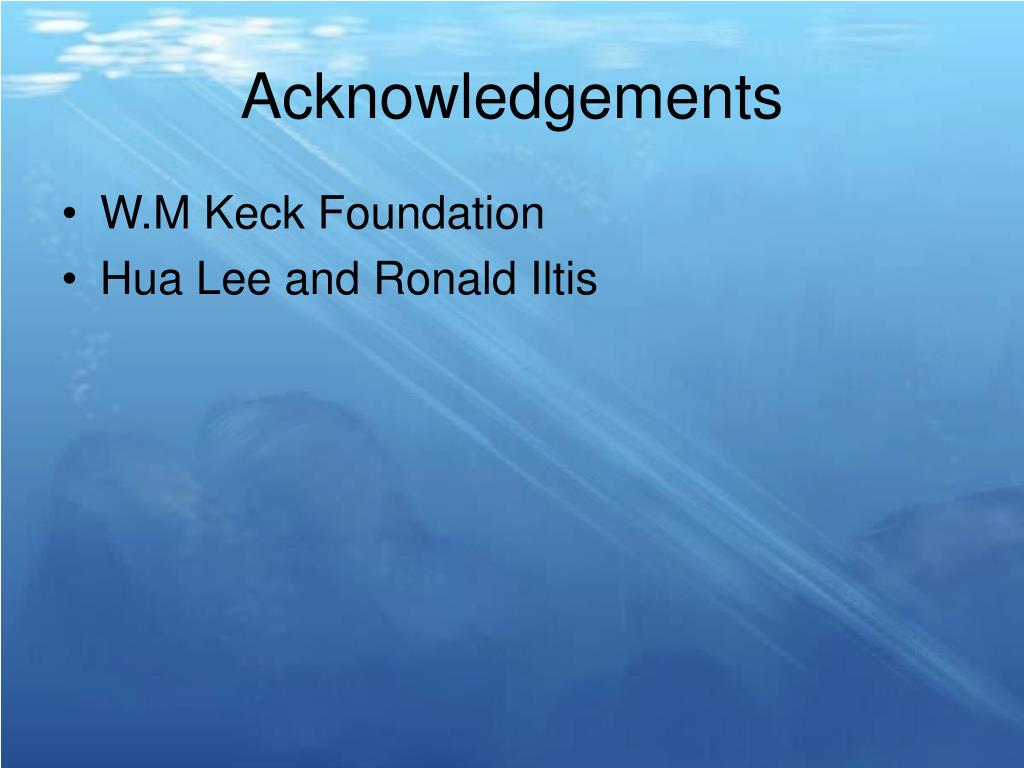 Acknowledgements

• W.M Keck Foundation
• Hua Lee and Ronald Iltis